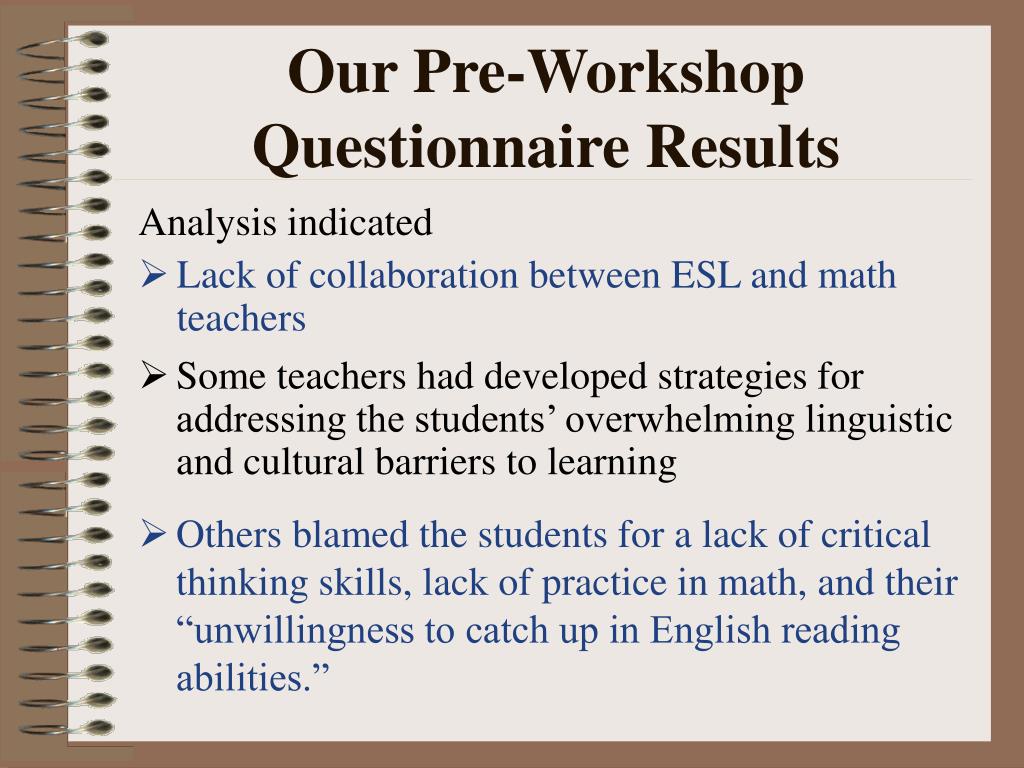 Our Pre-Workshop Questionnaire Results

Analysis indicated

➢ Lack of collaboration between ESL and math teachers

➢ Some teachers had developed strategies for addressing the students’ overwhelming linguistic and cultural barriers to learning

➢ Others blamed the students for a lack of critical thinking skills, lack of practice in math, and their “unwillingness to catch up in English reading abilities.”